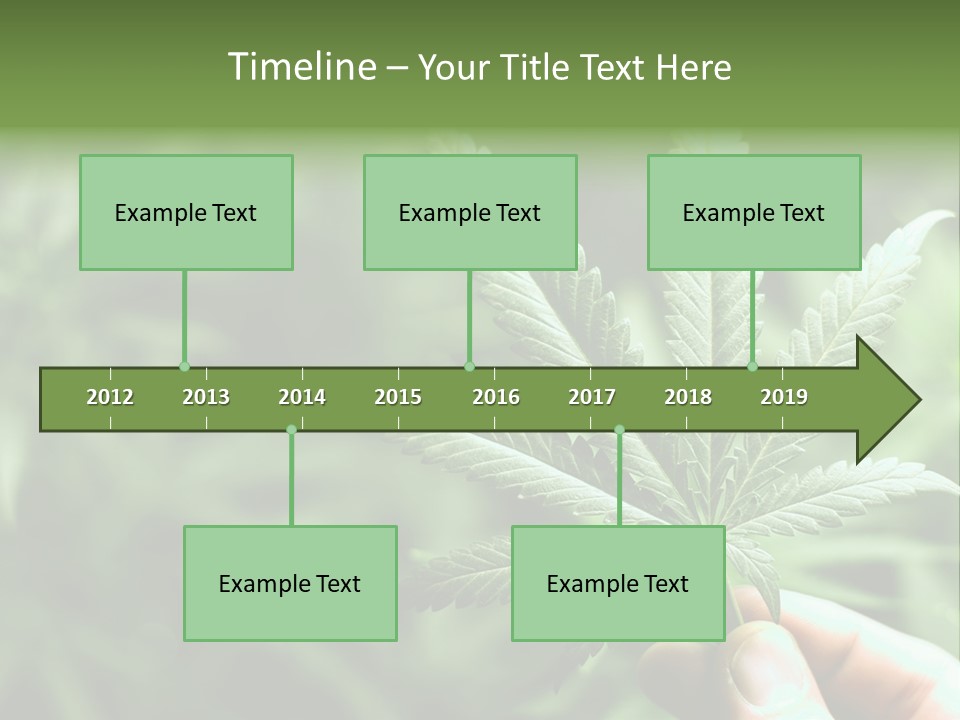 Timeline – Your Title Text Here

Example Text

Example Text

Example Text

2012 2013 2014 2015 2016 2017 2018 2019

Example Text

Example Text